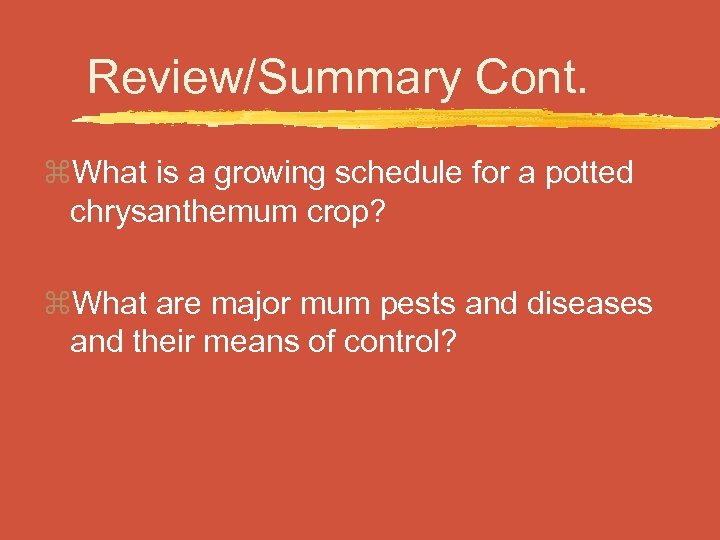 Review/Summary Cont.

⌘What is a growing schedule for a potted chrysanthemum crop?

⌘What are major mum pests and diseases and their means of control?